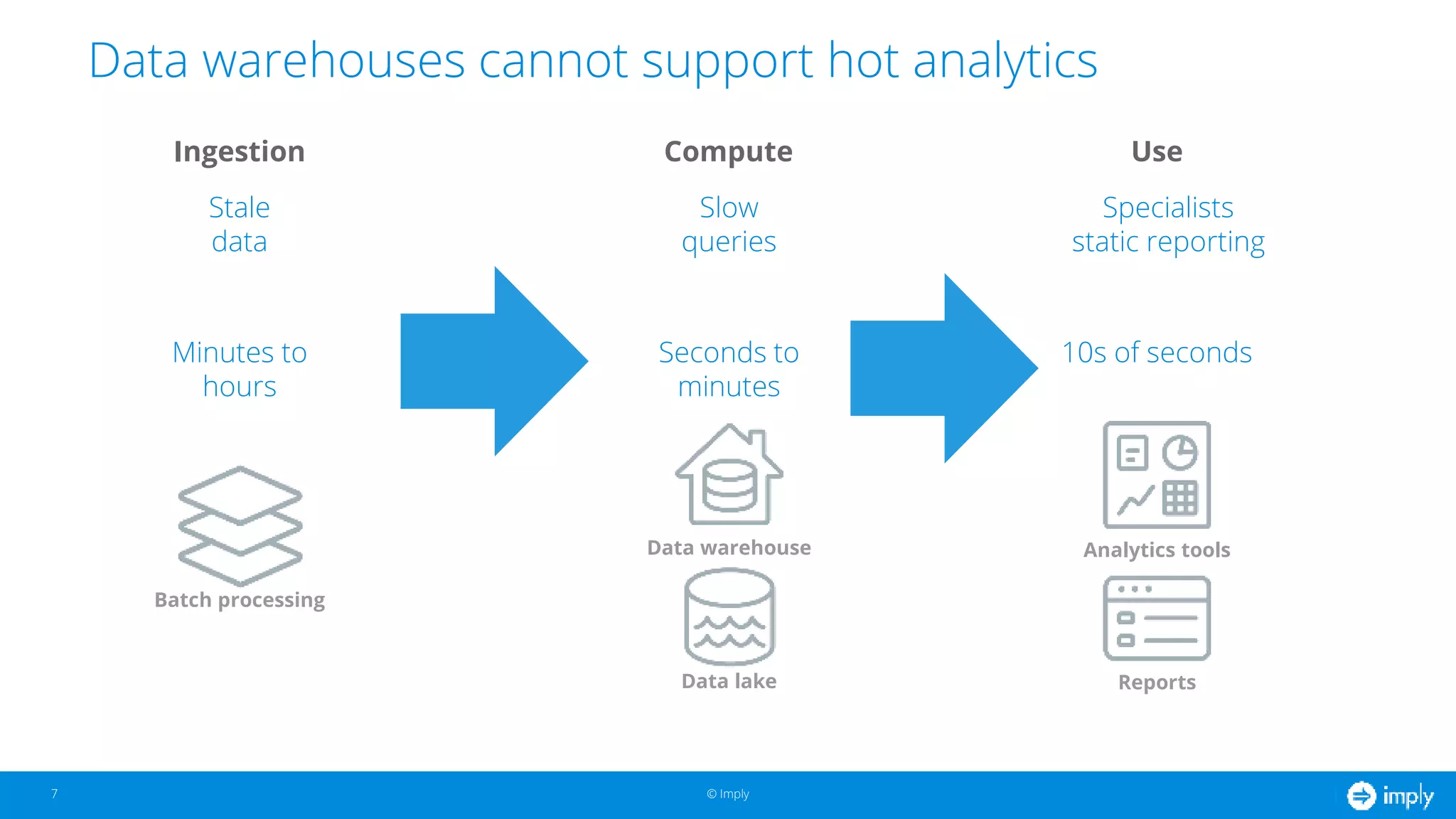 Data warehouses cannot support hot analytics

Ingestion

Stale data

Minutes to hours

Batch processing

Compute

Slow queries

Seconds to minutes

Data warehouse

Data lake

Use

Specialists static reporting

10s of seconds

Analytics tools

Reports

7

© Imply

imply